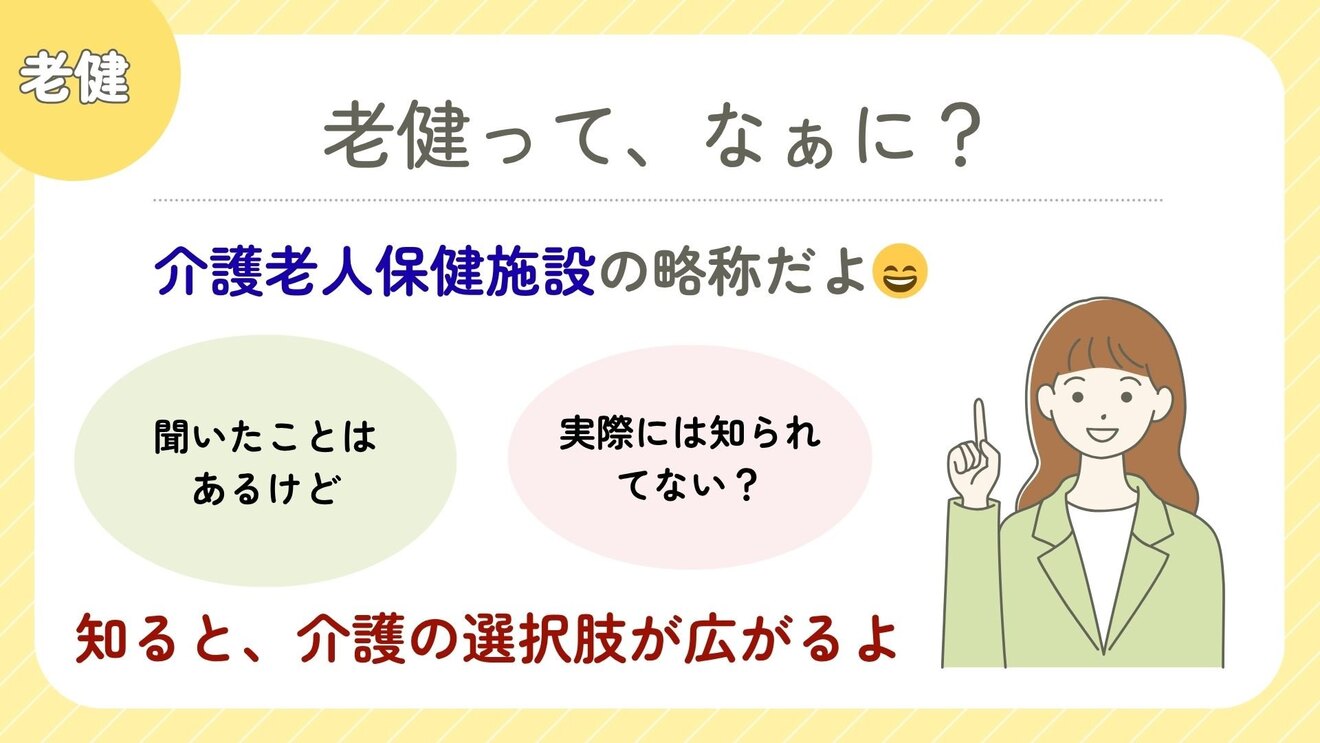 老健

老健って、なぁに？

介護老人保健施設の略称だよ😄

聞いたことはあるけど

実際には知られてない？

知ると、介護の選択肢が広がるよ